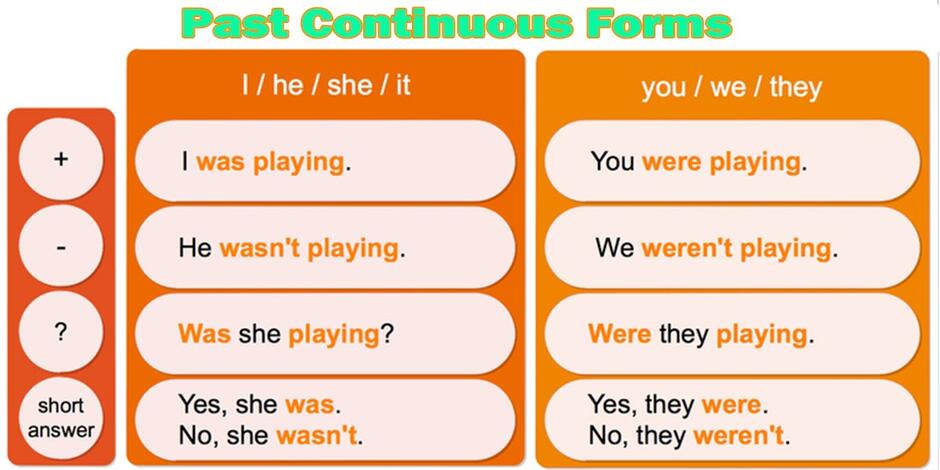 Past Continuous Forms

| | I / he / she / it | you / we / they |
|---|---|---|
| + | I was playing. | You were playing. |
| - | He wasn't playing. | We weren't playing. |
| ? | Was she playing? | Were they playing. |
| short answer | Yes, she was. No, she wasn't. | Yes, they were. No, they weren't. |